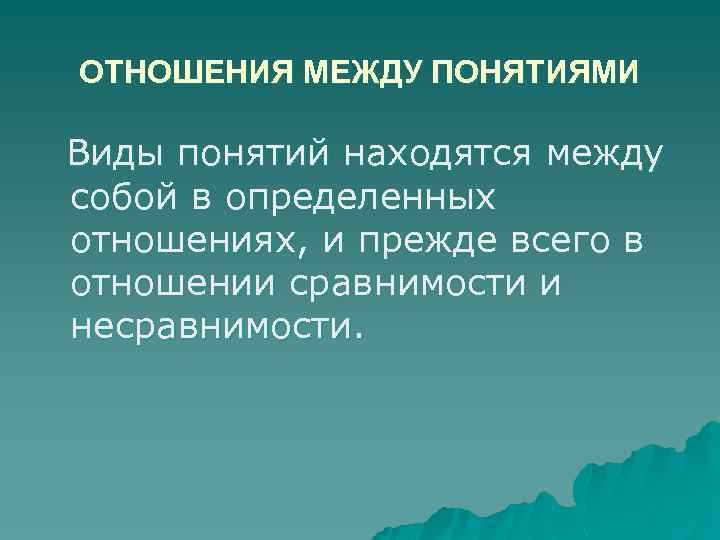 ОТНОШЕНИЯ МЕЖДУ ПОНЯТИЯМИ

Виды понятий находятся между собой в определенных отношениях, и прежде всего в отношении сравнимости и несравнимости.